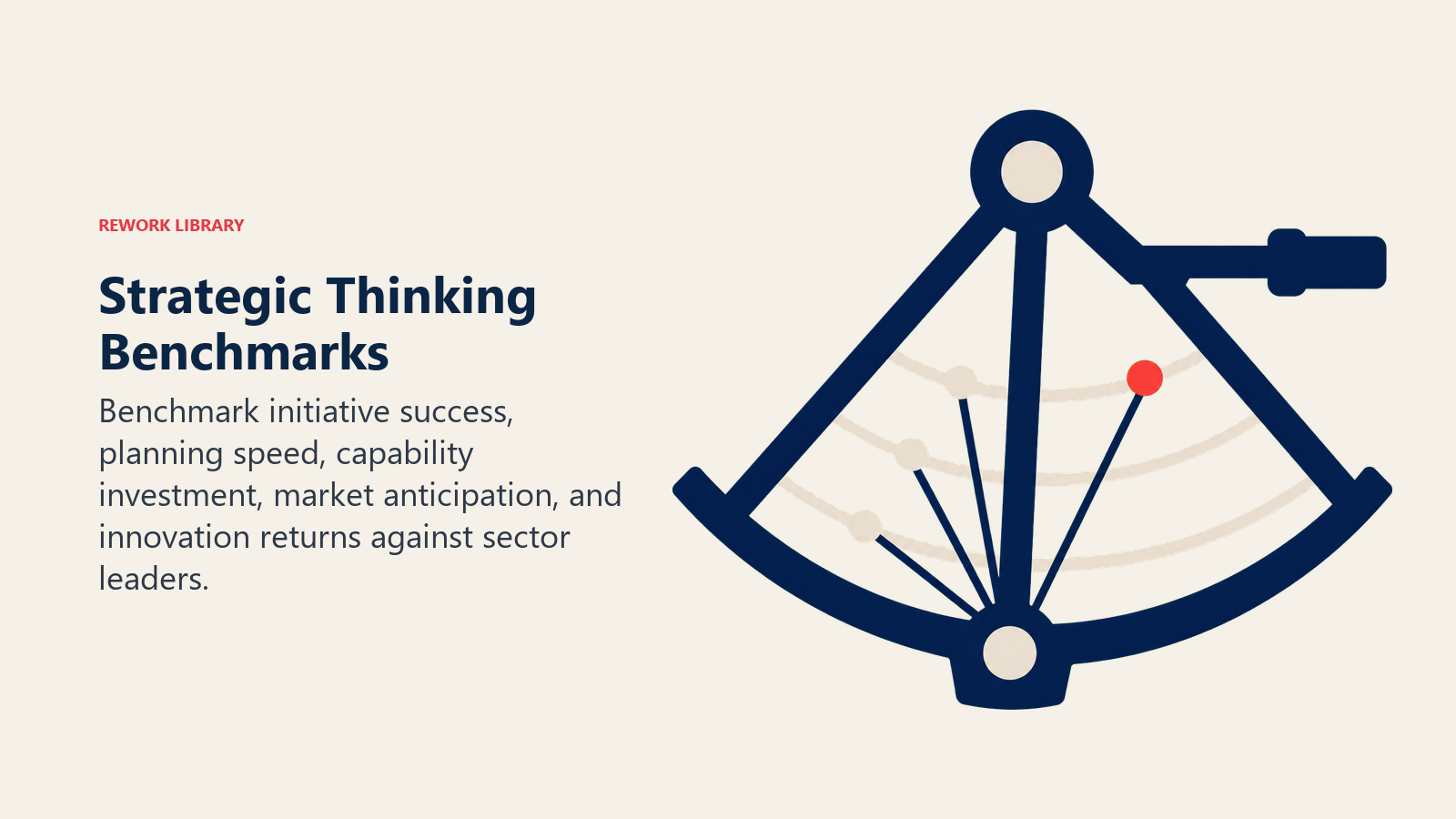 REWORK LIBRARY

Strategic Thinking Benchmarks

Benchmark initiative success, planning speed, capability investment, market anticipation, and innovation returns against sector leaders.